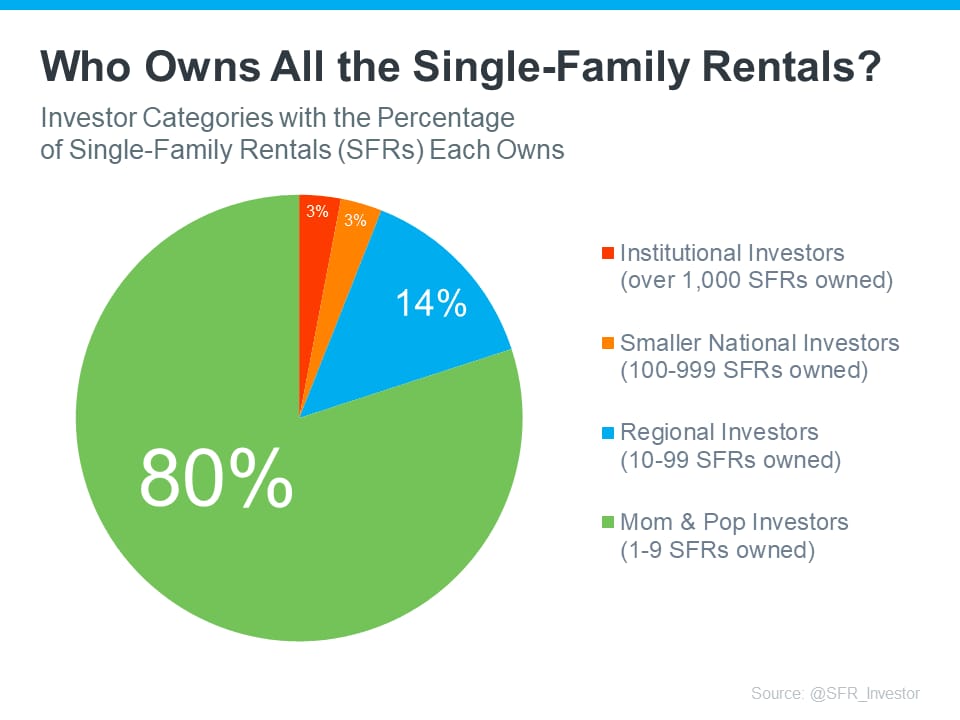 Who Owns All the Single-Family Rentals?

Investor Categories with the Percentage of Single-Family Rentals (SFRs) Each Owns

3%
3%
14%
80%

Institutional Investors (over 1,000 SFRs owned)

Smaller National Investors (100-999 SFRs owned)

Regional Investors (10-99 SFRs owned)

Mom & Pop Investors (1-9 SFRs owned)

Source: @SFR_Investor